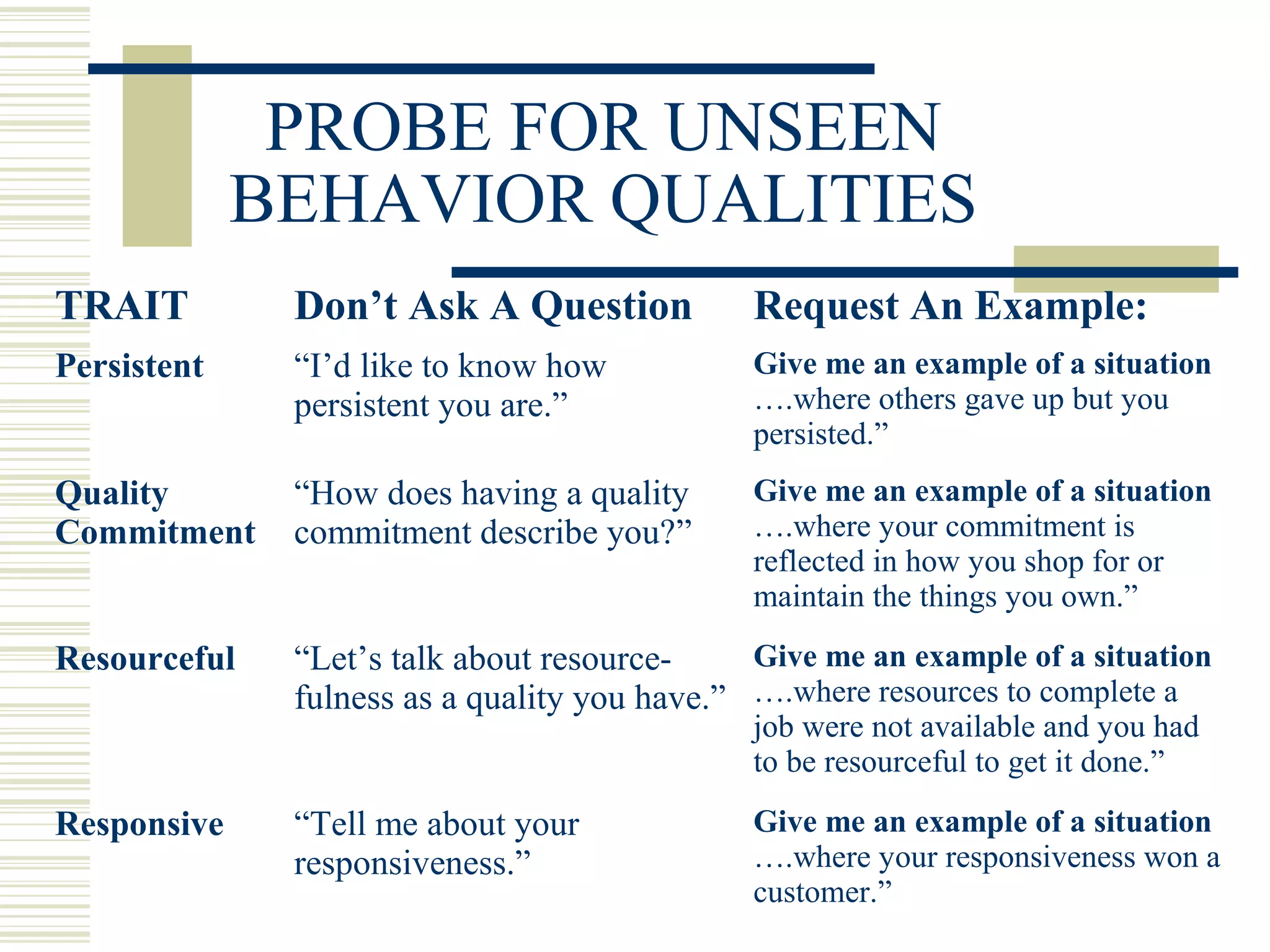 PROBE FOR UNSEEN BEHAVIOR QUALITIES

| TRAIT | Don’t Ask A Question | Request An Example: |
|---|---|---|
| Persistent | “I’d like to know how persistent you are.” | Give me an example of a situation ….where others gave up but you persisted.” |
| Quality Commitment | “How does having a quality commitment describe you?” | Give me an example of a situation ….where your commitment is reflected in how you shop for or maintain the things you own.” |
| Resourceful | “Let’s talk about resourcefulness as a quality you have.” | Give me an example of a situation ….where resources to complete a job were not available and you had to be resourceful to get it done.” |
| Responsive | “Tell me about your responsiveness.” | Give me an example of a situation ….where your responsiveness won a customer.” |